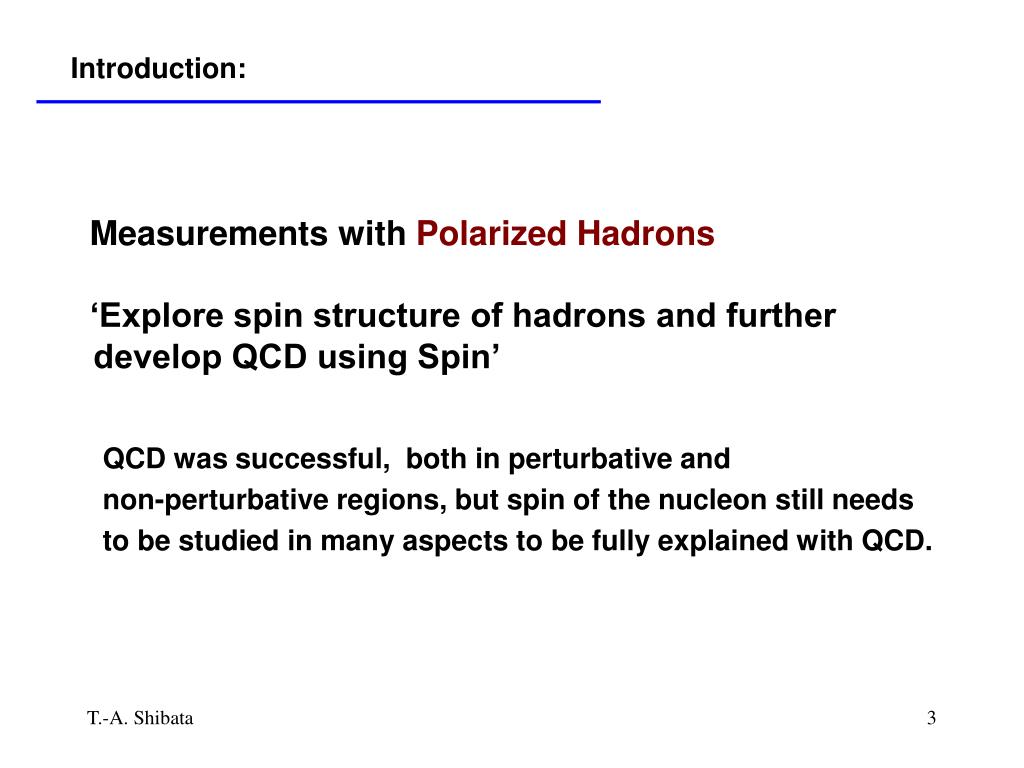 Introduction:

Measurements with Polarized Hadrons

‘Explore spin structure of hadrons and further develop QCD using Spin’

QCD was successful, both in perturbative and non-perturbative regions, but spin of the nucleon still needs to be studied in many aspects to be fully explained with QCD.

T.-A. Shibata

3